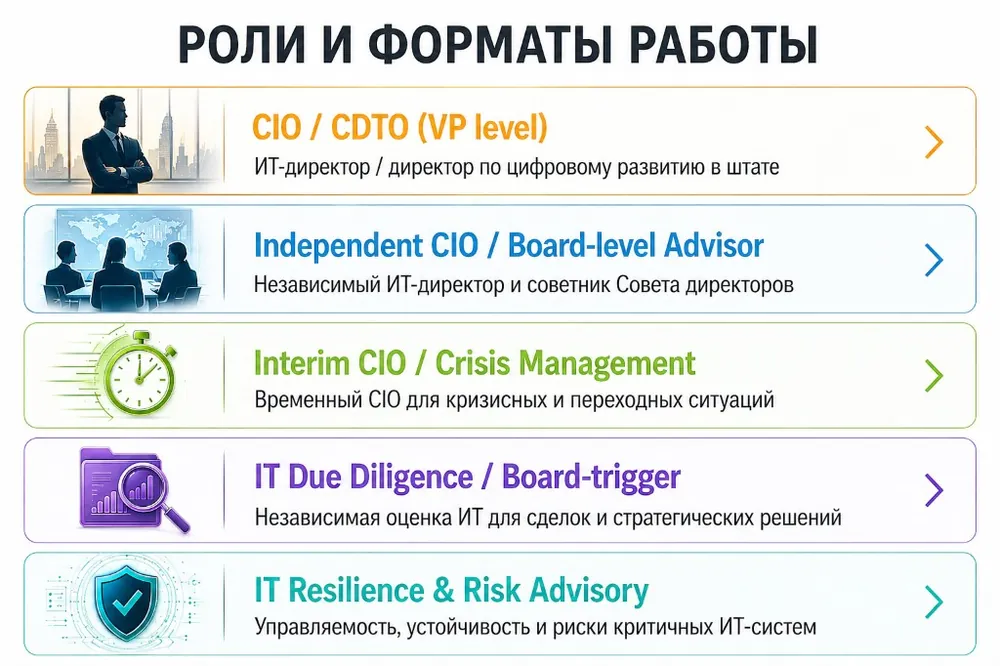 РОЛИ И ФОРМАТЫ РАБОТЫ

CIO / CDTO (VP level)
ИТ-директор / директор по цифровому развитию в штате

Independent CIO / Board-level Advisor
Независимый ИТ-директор и советник Совета директоров

Interim CIO / Crisis Management
Временный CIO для кризисных и переходных ситуаций

IT Due Diligence / Board-trigger
Независимая оценка ИТ для сделок и стратегических решений

IT Resilience & Risk Advisory
Управляемость, устойчивость и риски критичных ИТ-систем